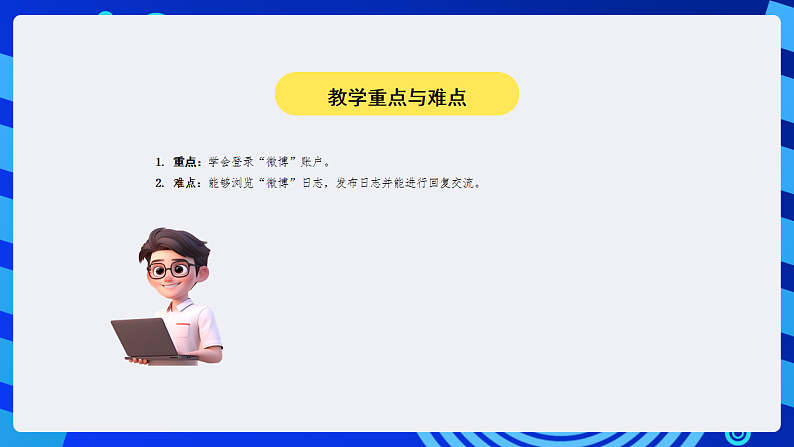 教学重点与难点

1. 重点：学会登录“微博”账户。
2. 难点：能够浏览“微博”日志，发布日志并能进行回复交流。